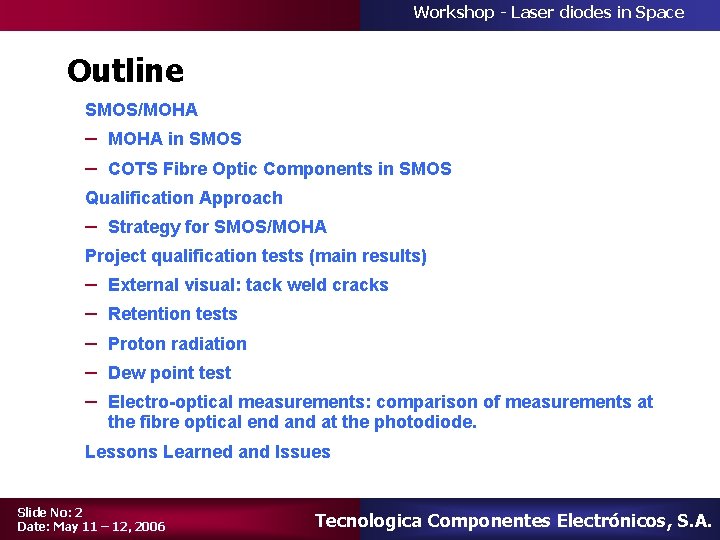 Workshop - Laser diodes in Space

Outline

SMOS/MOHA

– MOHA in SMOS

– COTS Fibre Optic Components in SMOS

Qualification Approach

– Strategy for SMOS/MOHA

Project qualification tests (main results)

– External visual: tack weld cracks

– Retention tests

– Proton radiation

– Dew point test

– Electro-optical measurements: comparison of measurements at the fibre optical end and at the photodiode.

Lessons Learned and Issues

Slide No: 2
Date: May 11 – 12, 2006

Tecnologica Componentes Electrónicos, S.A.